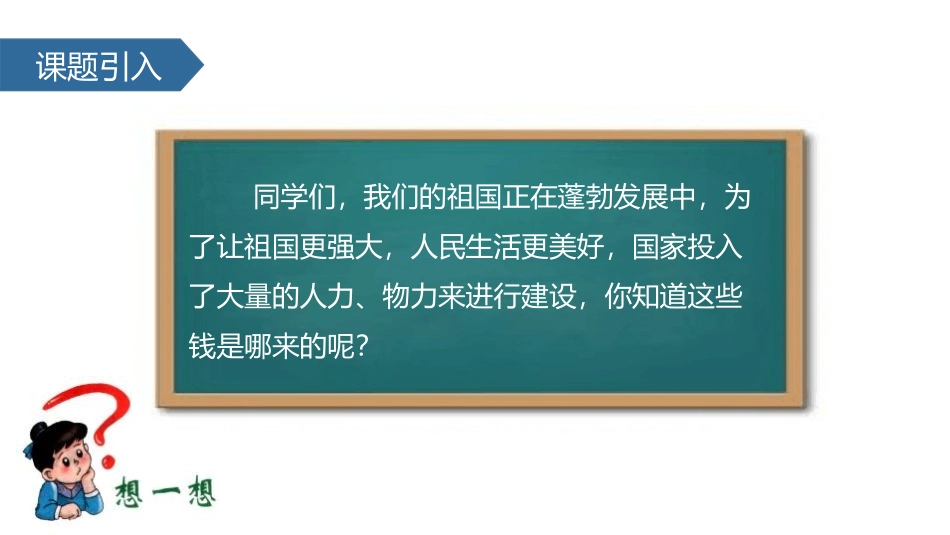 课题引入

同学们，我们的祖国正在蓬勃发展中，为了让祖国更强大，人民生活更美好，国家投入了大量的人力、物力来进行建设，你知道这些钱是哪来的呢？

想一想